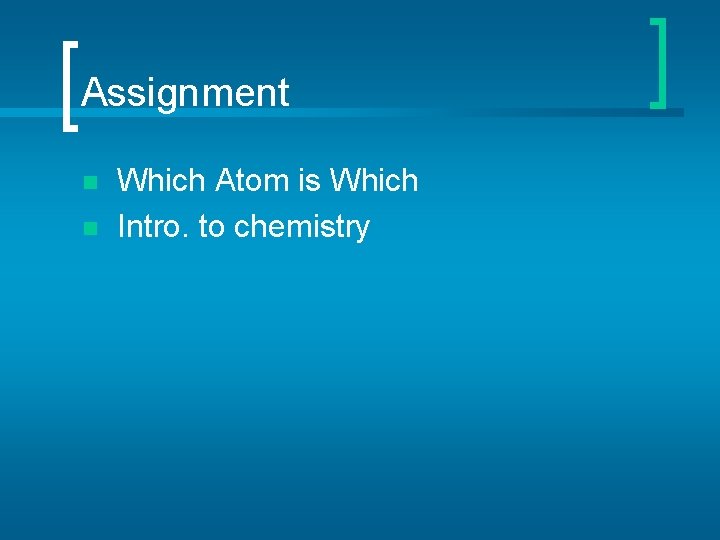 Assignment

- Which Atom is Which
- Intro. to chemistry